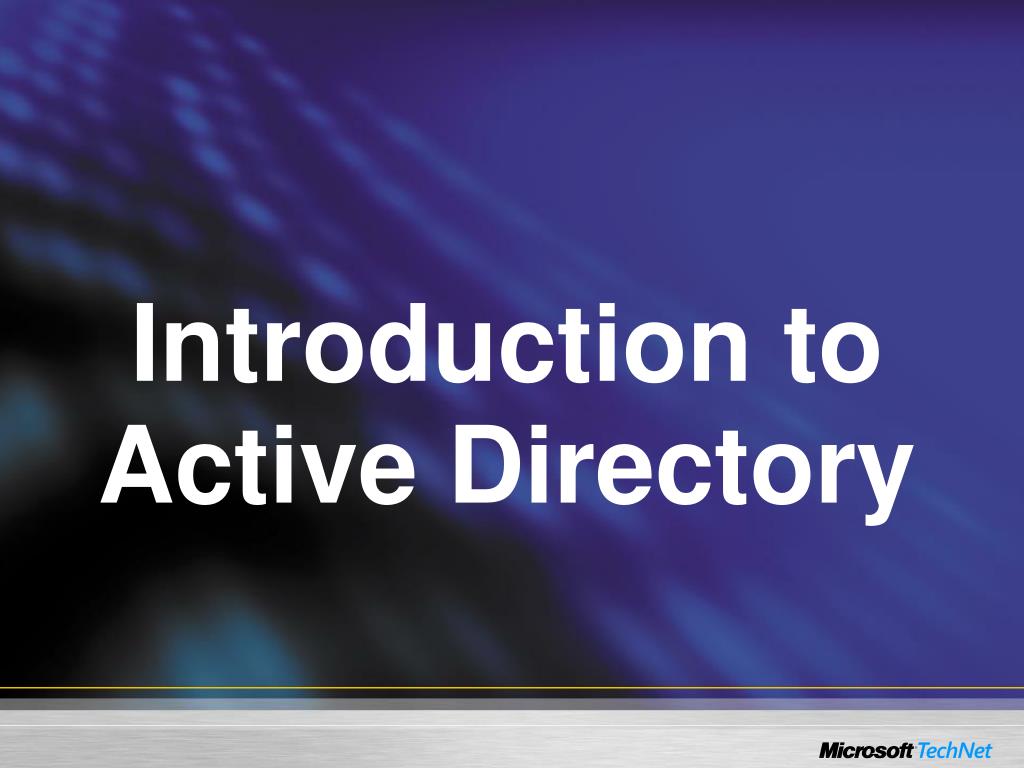 Introduction to Active Directory

Microsoft TechNet